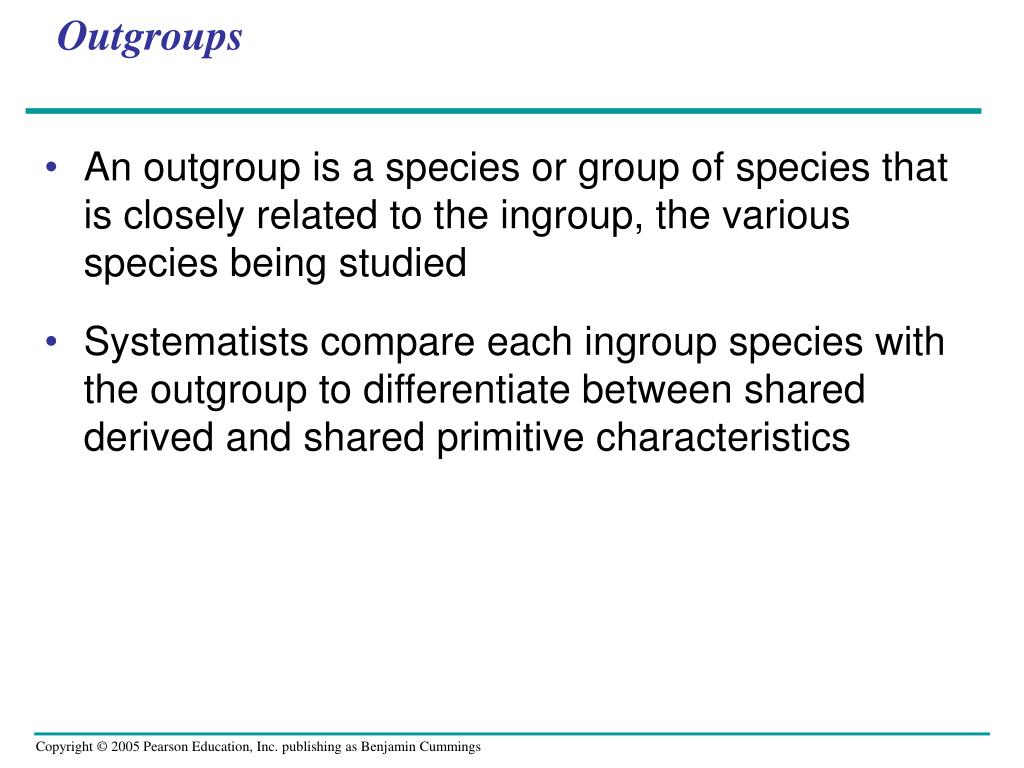 Outgroups

• An outgroup is a species or group of species that is closely related to the ingroup, the various species being studied

• Systematists compare each ingroup species with the outgroup to differentiate between shared derived and shared primitive characteristics

Copyright © 2005 Pearson Education, Inc. publishing as Benjamin Cummings